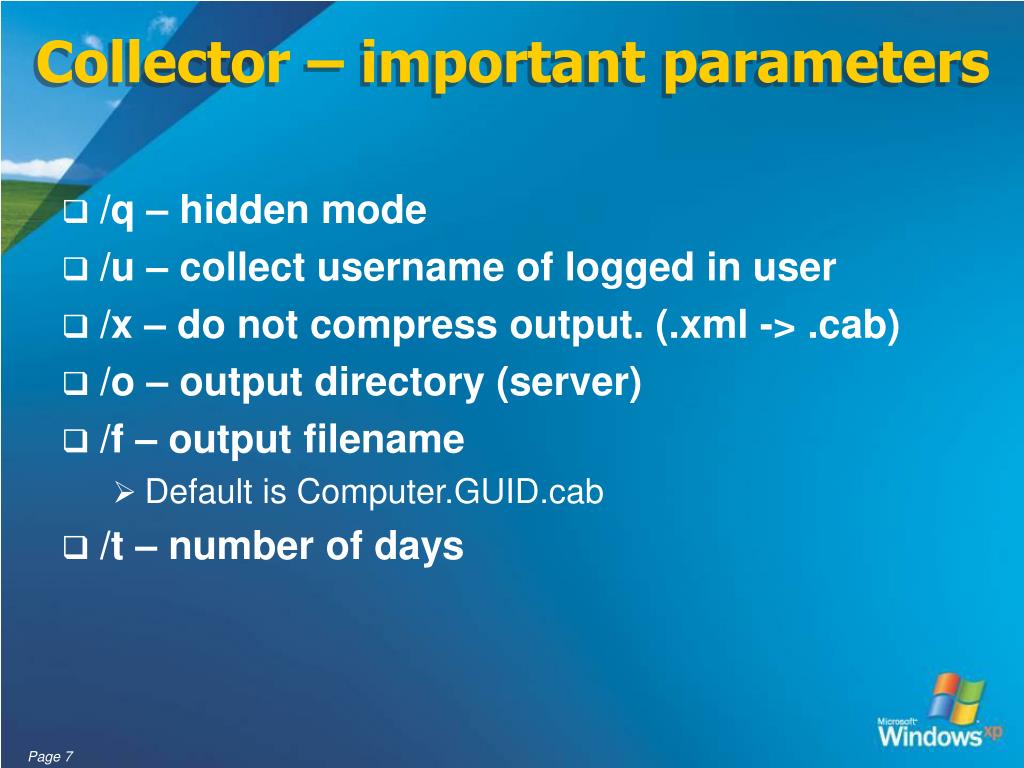 Collector – important parameters

❑ /q – hidden mode
❑ /u – collect username of logged in user
❑ /x – do not compress output. (.xml -> .cab)
❑ /o – output directory (server)
❑ /f – output filename
➢ Default is Computer.GUID.cab
❑ /t – number of days

Page 7

Microsoft Windows xp